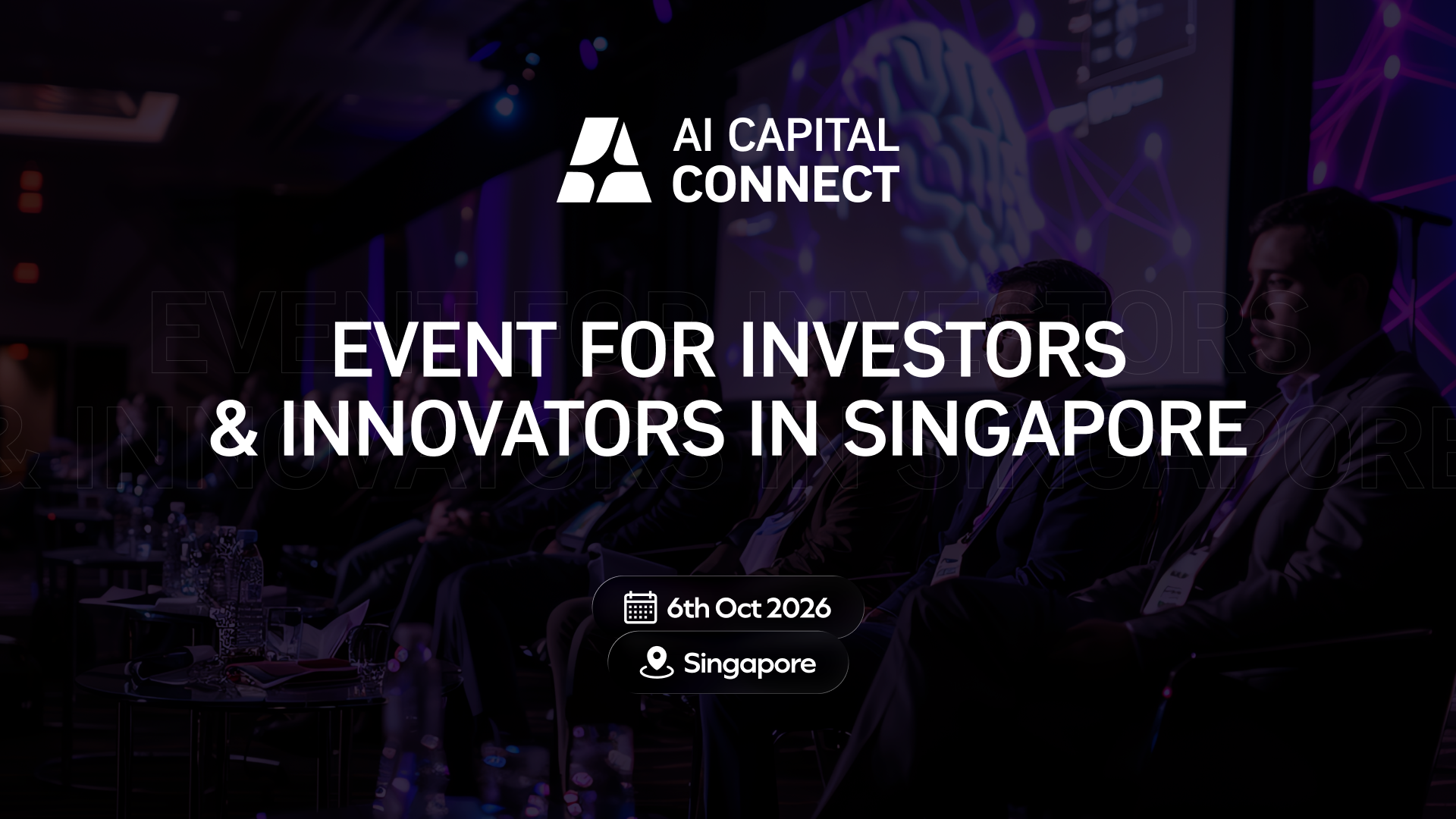 AI CAPITAL CONNECT

EVENT FOR INVESTORS & INNOVATORS IN SINGAPORE

6th Oct 2026

Singapore